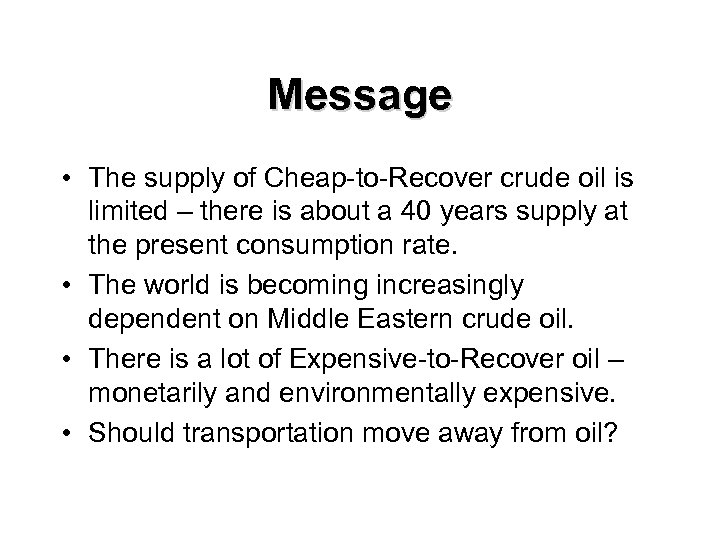 Message

• The supply of Cheap-to-Recover crude oil is limited – there is about a 40 years supply at the present consumption rate.
• The world is becoming increasingly dependent on Middle Eastern crude oil.
• There is a lot of Expensive-to-Recover oil – monetarily and environmentally expensive.
• Should transportation move away from oil?